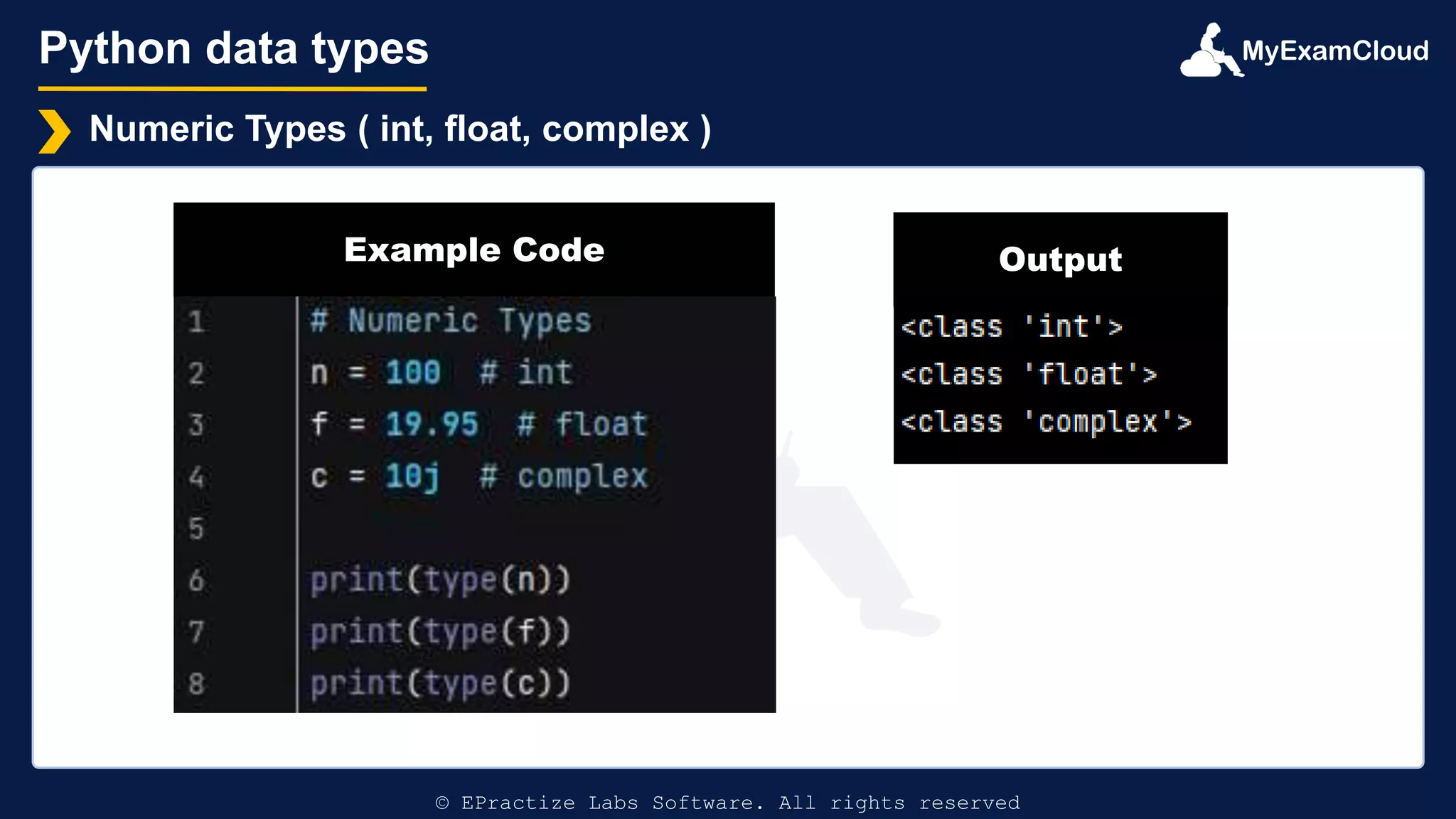 Python data types

MyExamCloud

Numeric Types ( int, float, complex )

Example Code

1 # Numeric Types
2 n = 100 # int
3 f = 19.95 # float
4 c = 10j # complex
5
6 print(type(n))
7 print(type(f))
8 print(type(c))

Output

<class 'int'>
<class 'float'>
<class 'complex'>

© EPractize Labs Software. All rights reserved